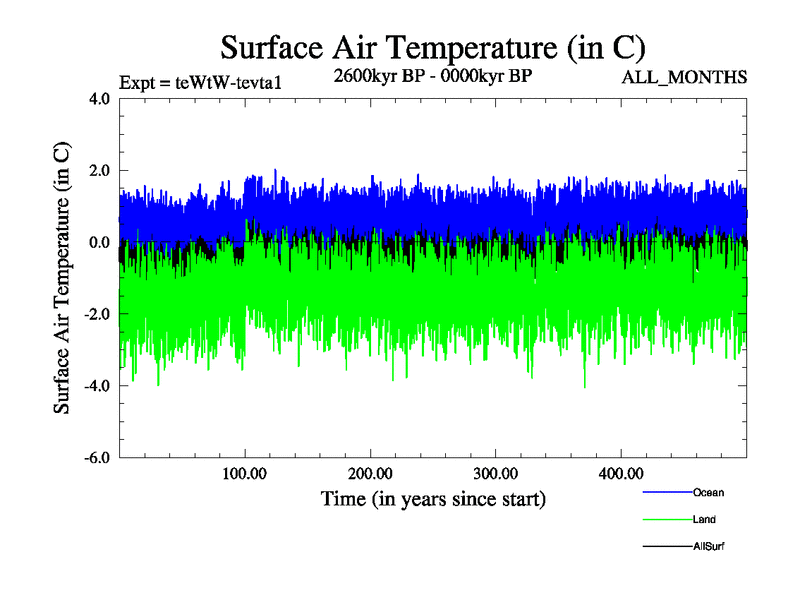 Surface Air Temperature (in C)

Expt = teWtW-tevta1

2600kyr BP - 0000kyr BP

ALL_MONTHS

Surface Air Temperature (in C)

4.0

2.0

0.0

-2.0

-4.0

-6.0

100.00

200.00

300.00

400.00

Time (in years since start)

Ocean

Land

AllSurf